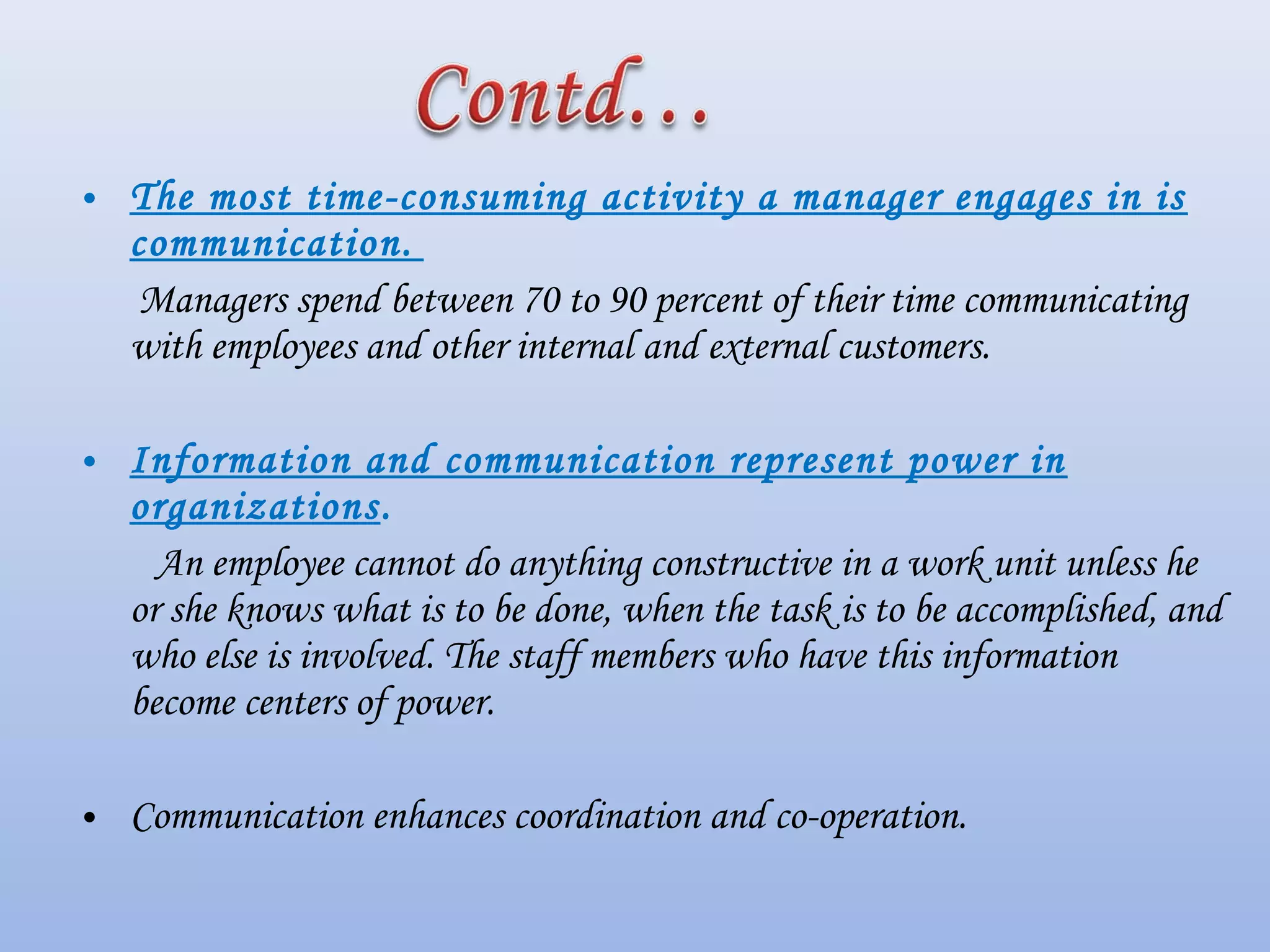 Contd…

• The most time-consuming activity a manager engages in is communication.

Managers spend between 70 to 90 percent of their time communicating with employees and other internal and external customers.

• Information and communication represent power in organizations.

An employee cannot do anything constructive in a work unit unless he or she knows what is to be done, when the task is to be accomplished, and who else is involved. The staff members who have this information become centers of power.

• Communication enhances coordination and co-operation.